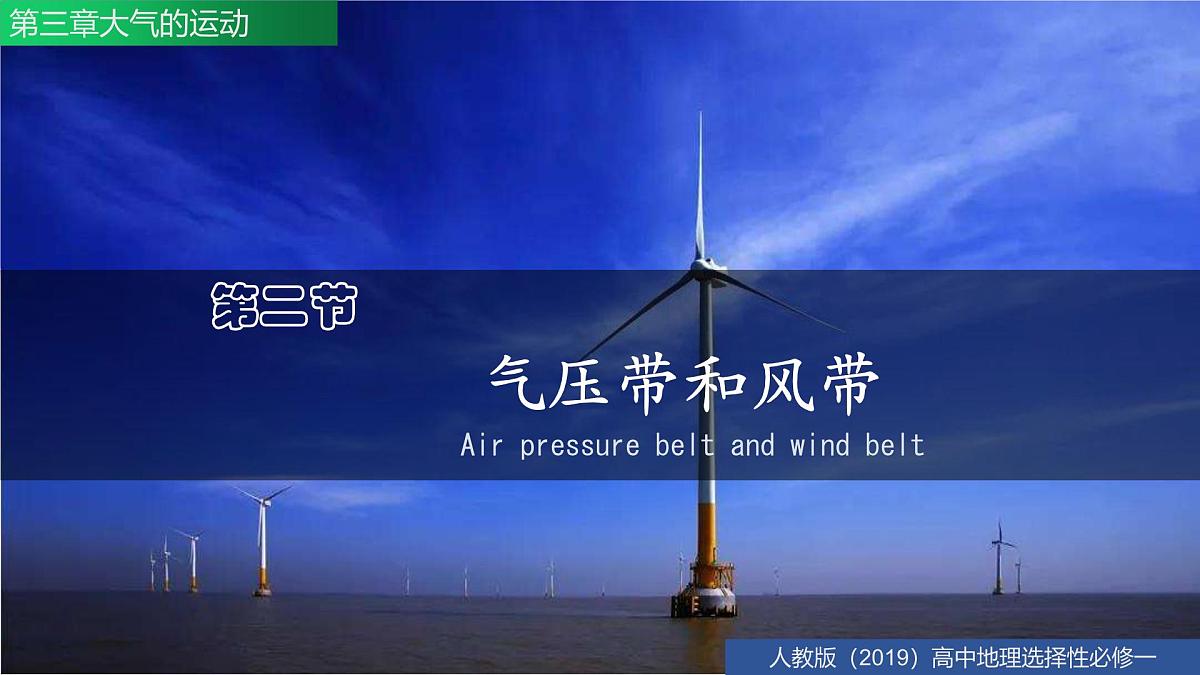 第三章大气的运动

第二节

气压带和风带

Air pressure belt and wind belt

人教版（2019）高中地理选择性必修一